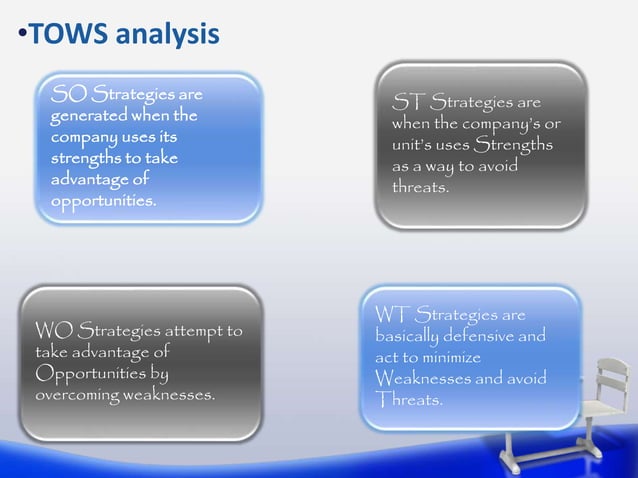 •TOWS analysis

SO Strategies are generated when the company uses its strengths to take advantage of opportunities.

ST Strategies are when the company's or unit's uses Strengths as a way to avoid threats.

WO Strategies attempt to take advantage of Opportunities by overcoming weaknesses.

WT Strategies are basically defensive and act to minimize Weaknesses and avoid Threats.